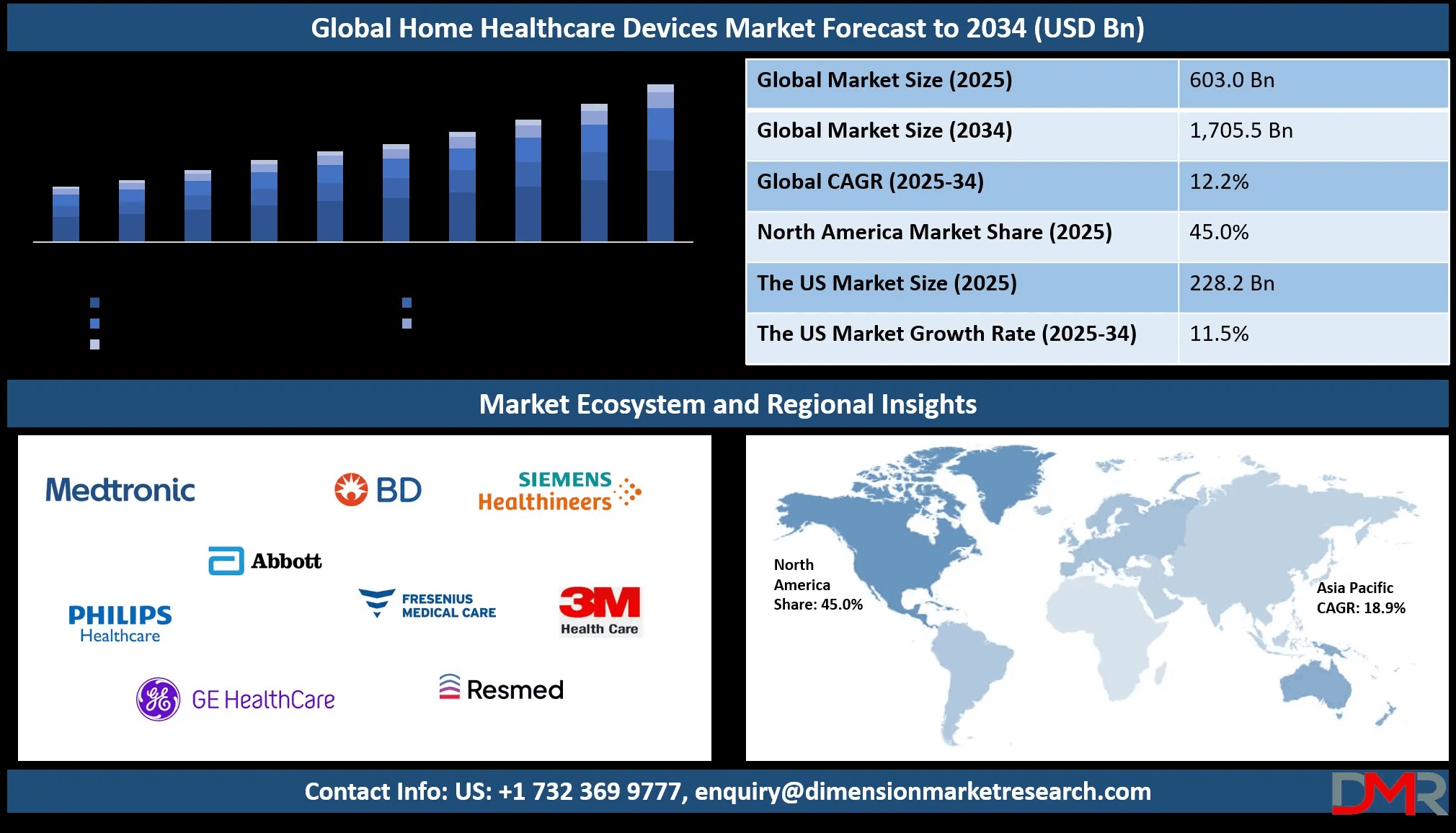 Global Home Healthcare Devices Market Forecast to 2034 (USD Bn)

| Global Market Size (2025) | 603.0 Bn |
|---|---|
| Global Market Size (2034) | 1,705.5 Bn |
| Global CAGR (2025-34) | 12.2% |
| North America Market Share (2025) | 45.0% |
| The US Market Size (2025) | 228.2 Bn |
| The US Market Growth Rate (2025-34) | 11.5% |

Market Ecosystem and Regional Insights

Medtronic
BD
SIEMENS Healthineers
Abbott
PHILIPS Healthcare
FRESENIUS MEDICAL CARE
3M Health Care
GE HealthCare
Resmed

North America Share: 45.0%

Asia Pacific CAGR: 18.9%

Contact Info: US: +1 732 369 9777, enquiry@dimensionmarketresearch.com

DMR